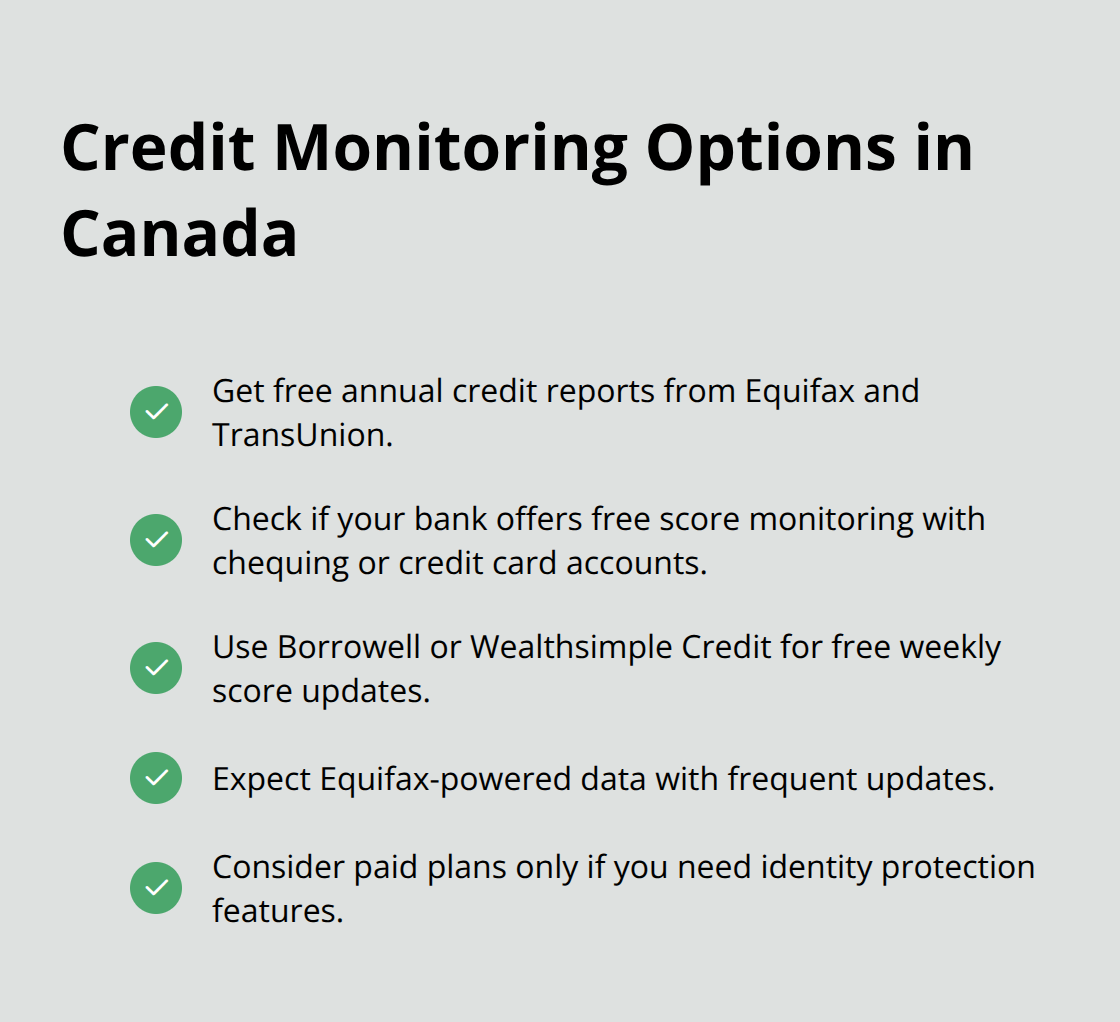 Credit Monitoring Options in Canada

Get free annual credit reports from Equifax and TransUnion.

Check if your bank offers free score monitoring with chequing or credit card accounts.

Use Borrowell or Wealthsimple Credit for free weekly score updates.

Expect Equifax-powered data with frequent updates.

Consider paid plans only if you need identity protection features.